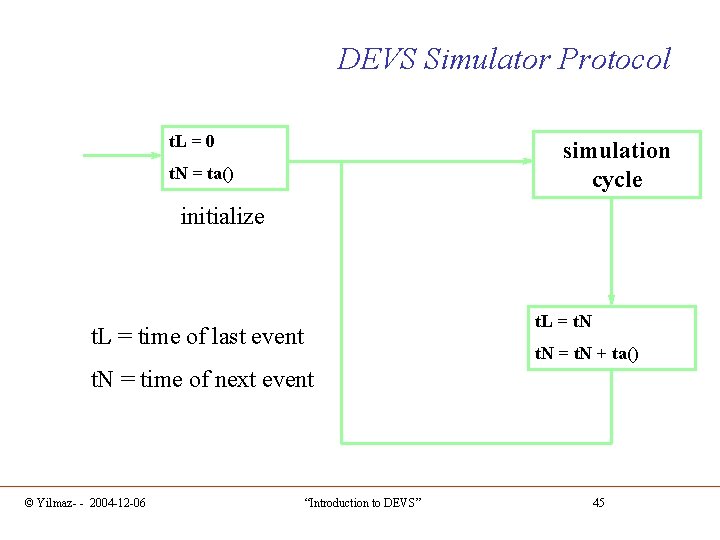 DEVS Simulator Protocol

tL = 0
tN = ta()

initialize

simulation cycle

tL = tN
tN = tN + ta()

tL = time of last event

tN = time of next event

© Yilmaz- - 2004-12-06 “Introduction to DEVS” 45